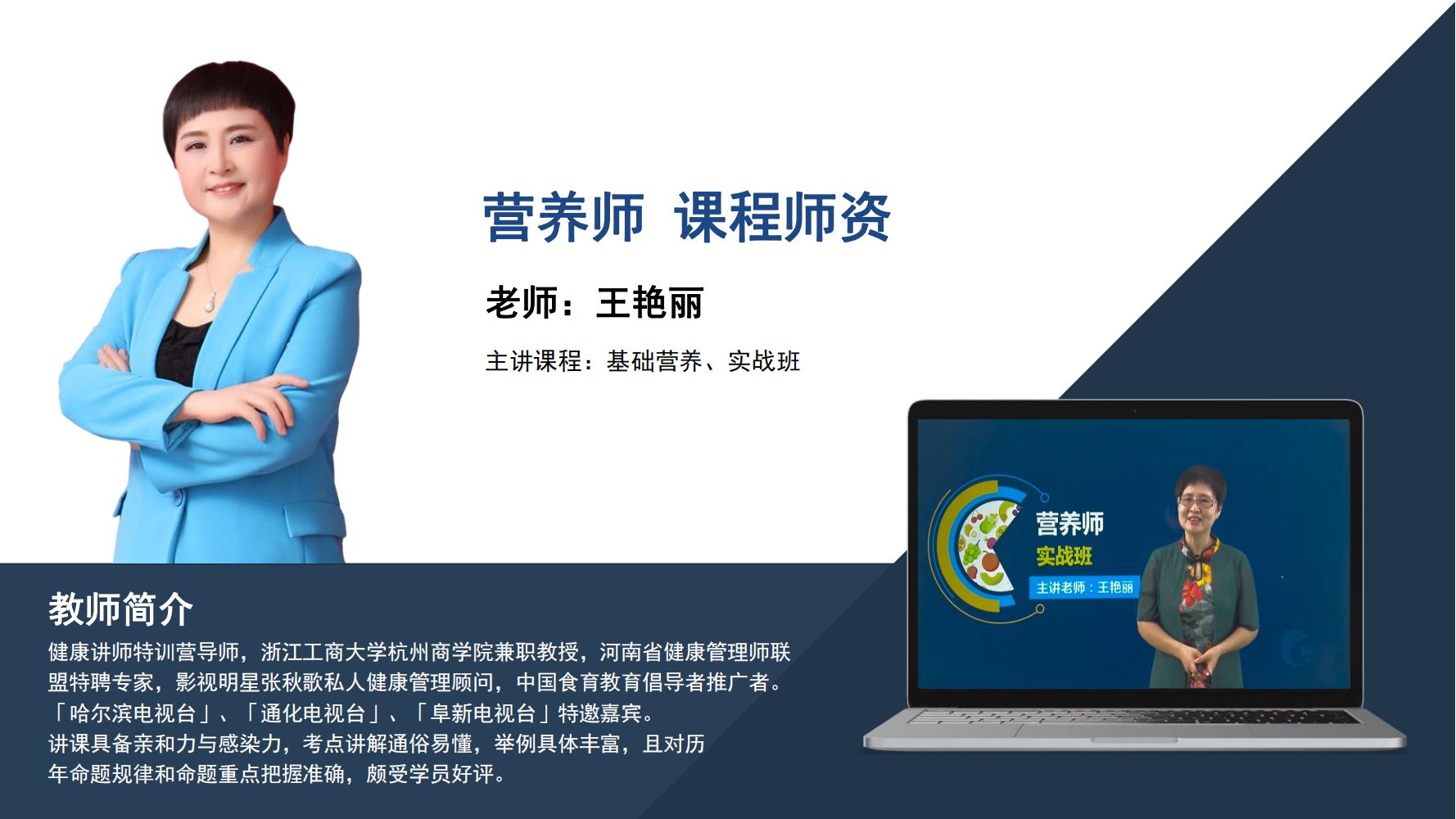 营养师 课程师资

老师：王艳丽

主讲课程：基础营养、实战班

营养师
实战班
主讲老师：王艳丽

教师简介

健康讲师特训营导师，浙江工商大学杭州商学院兼职教授，河南省健康管理师联盟特聘专家，影视明星张秋歌私人健康管理顾问，中国食育教育倡导者推广者。
「哈尔滨电视台」、「通化电视台」、「阜新电视台」特邀嘉宾。
讲课具备亲和力与感染力，考点讲解通俗易懂，举例具体丰富，且对历年命题规律和命题重点把握准确，颇受学员好评。